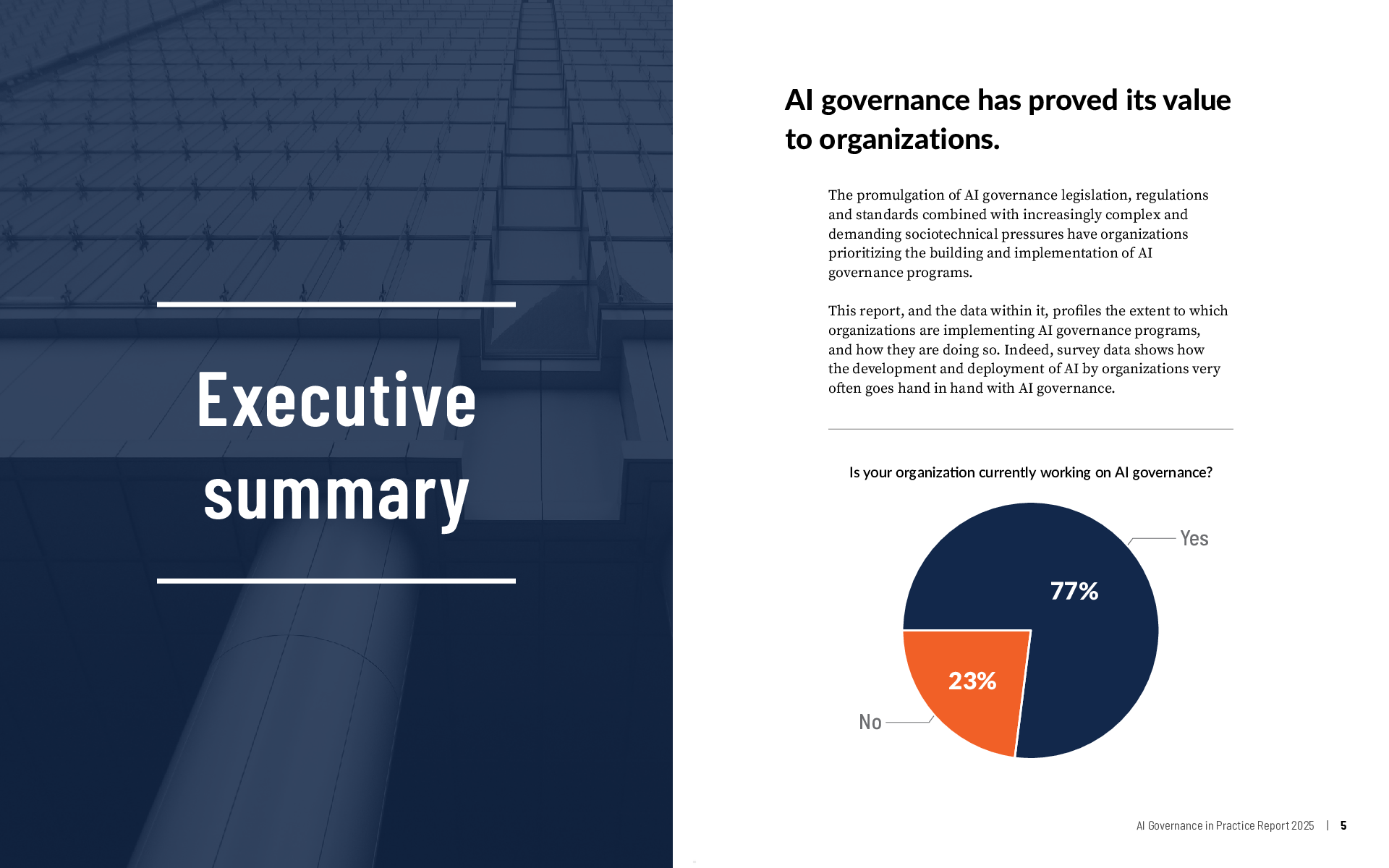 Executive summary

AI governance has proved its value to organizations.

The promulgation of AI governance legislation, regulations and standards combined with increasingly complex and demanding sociotechnical pressures have organizations prioritizing the building and implementation of AI governance programs.

This report, and the data within it, profiles the extent to which organizations are implementing AI governance programs, and how they are doing so. Indeed, survey data shows how the development and deployment of AI by organizations very often goes hand in hand with AI governance.

Is your organization currently working on AI governance?

Yes

77%

23%

No

AI Governance in Practice Report 2025 | 5